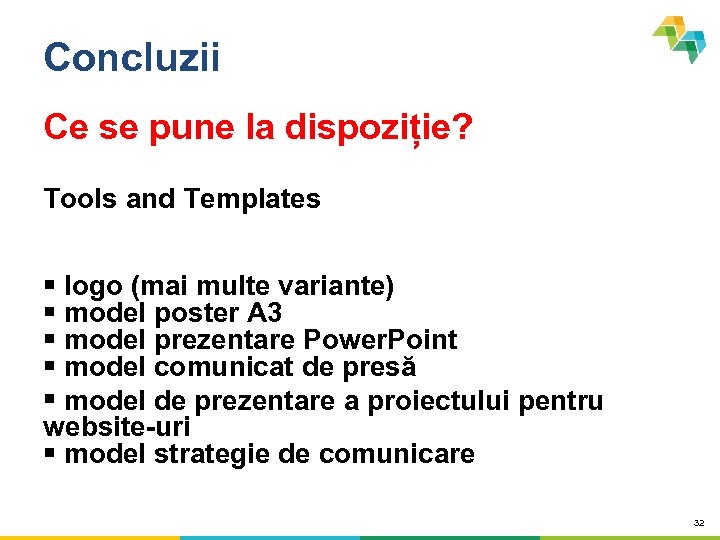 Concluzii

Ce se pune la dispoziție?

Tools and Templates

▪ logo (mai multe variante)
▪ model poster A3
▪ model prezentare PowerPoint
▪ model comunicat de presă
▪ model de prezentare a proiectului pentru website-uri
▪ model strategie de comunicare

32